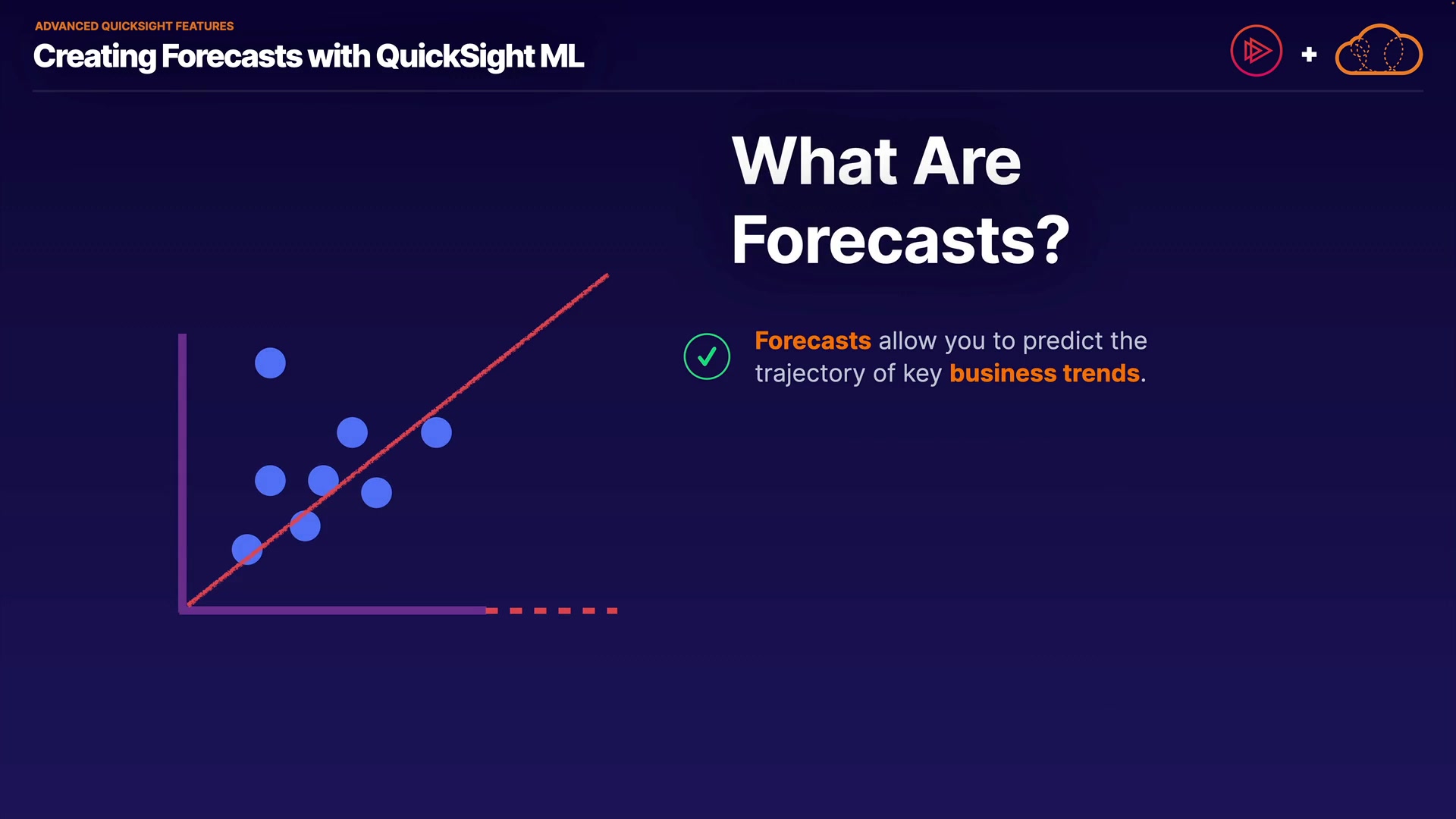 ADVANCED QUICKSIGHT FEATURES
Creating Forecasts with QuickSight ML

+

What Are Forecasts?

Forecasts allow you to predict the trajectory of key business trends.